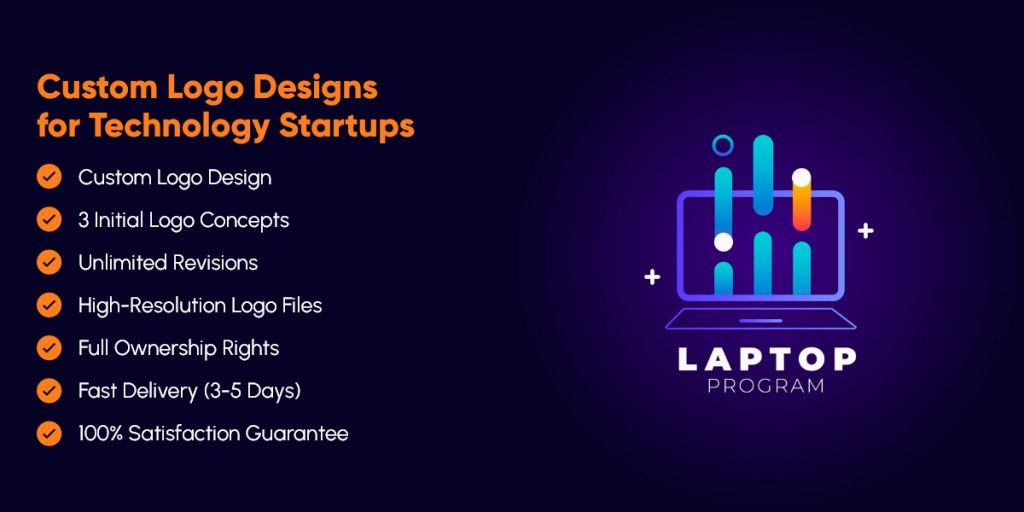 Custom Logo Designs for Technology Startups

Custom Logo Design

3 Initial Logo Concepts

Unlimited Revisions

High-Resolution Logo Files

Full Ownership Rights

Fast Delivery (3-5 Days)

100% Satisfaction Guarantee

LAPTOP
PROGRAM